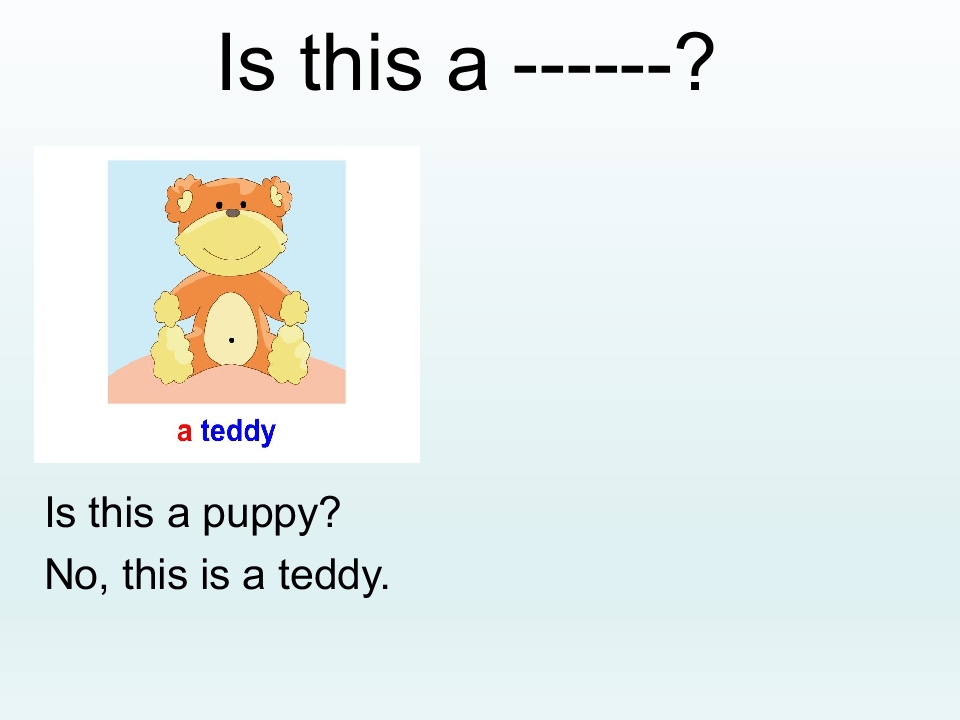 Is this a ------?

a teddy

Is this a puppy?

No, this is a teddy.